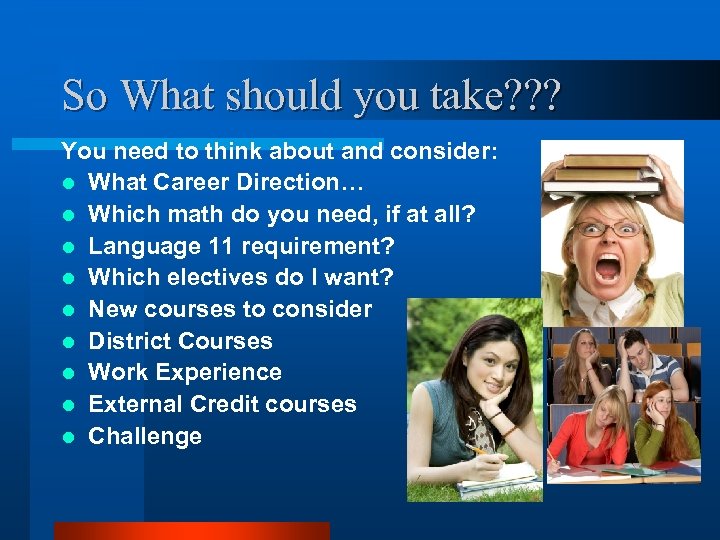 So What should you take???

You need to think about and consider:

- What Career Direction…
- Which math do you need, if at all?
- Language 11 requirement?
- Which electives do I want?
- New courses to consider
- District Courses
- Work Experience
- External Credit courses
- Challenge